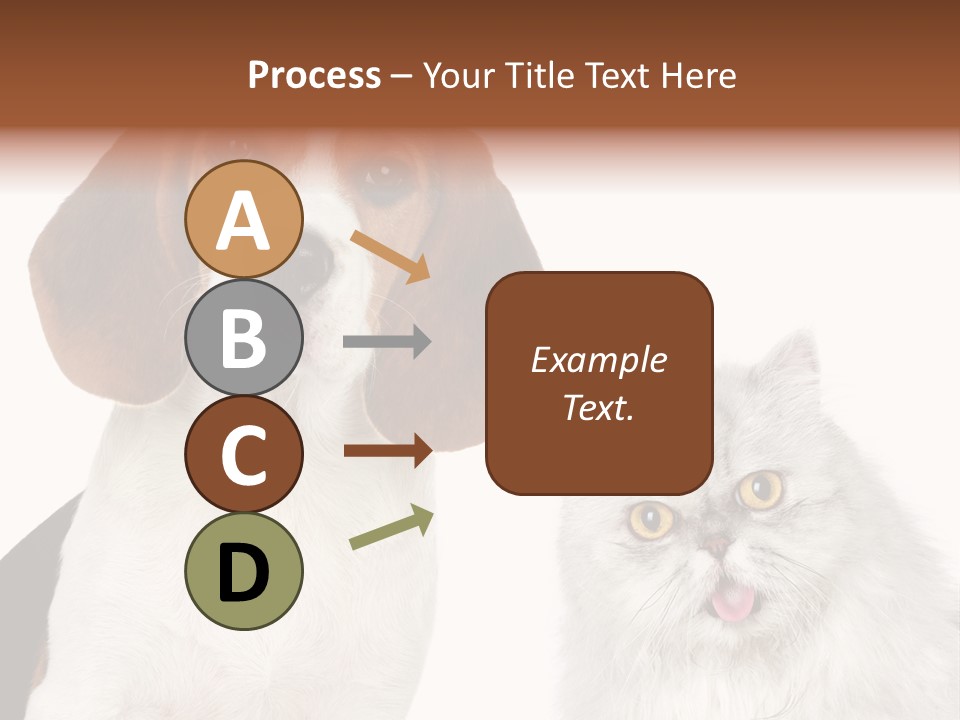 Process – Your Title Text Here

A

B

C

D

Example Text.